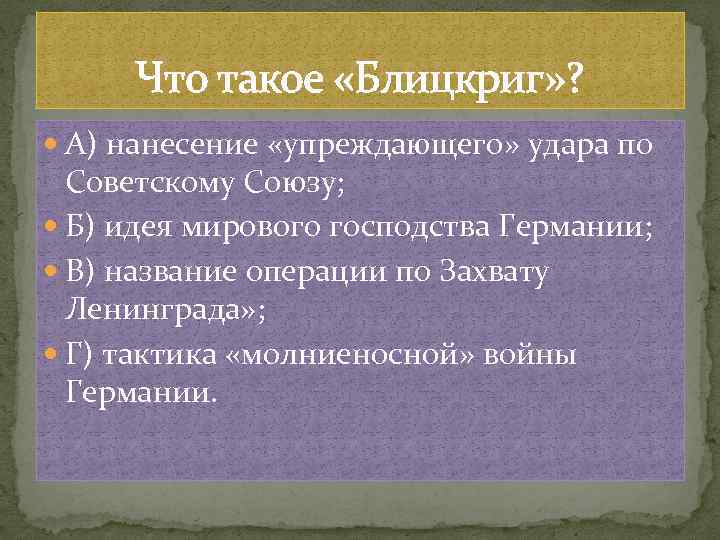 Что такое «Блицкриг»?

А) нанесение «упреждающего» удара по Советскому Союзу;

Б) идея мирового господства Германии;

В) название операции по Захвату Ленинграда»;

Г) тактика «молниеносной» войны Германии.